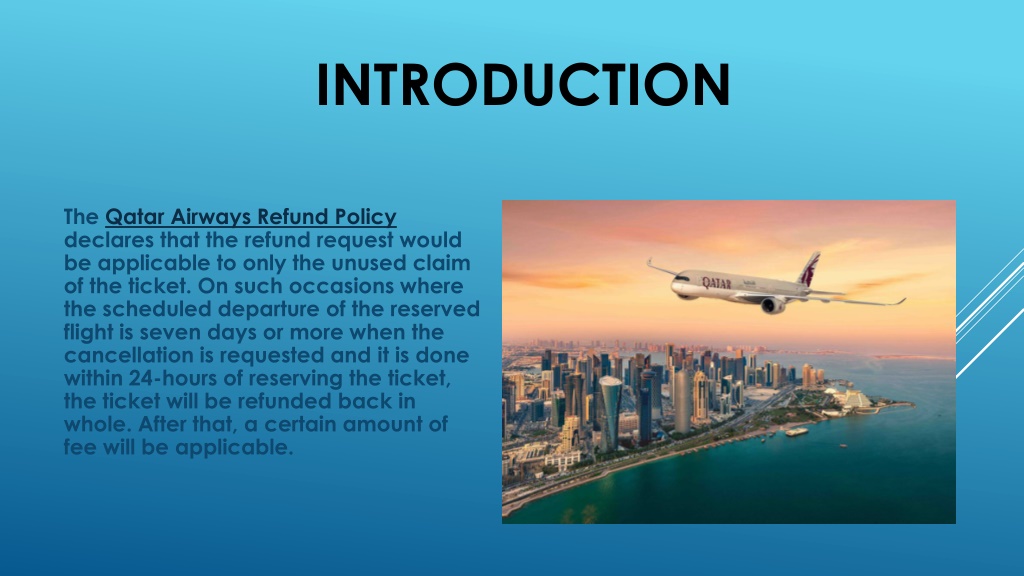 INTRODUCTION

The Qatar Airways Refund Policy declares that the refund request would be applicable to only the unused claim of the ticket. On such occasions where the scheduled departure of the reserved flight is seven days or more when the cancellation is requested and it is done within 24-hours of reserving the ticket, the ticket will be refunded back in whole. After that, a certain amount of fee will be applicable.

QATAR